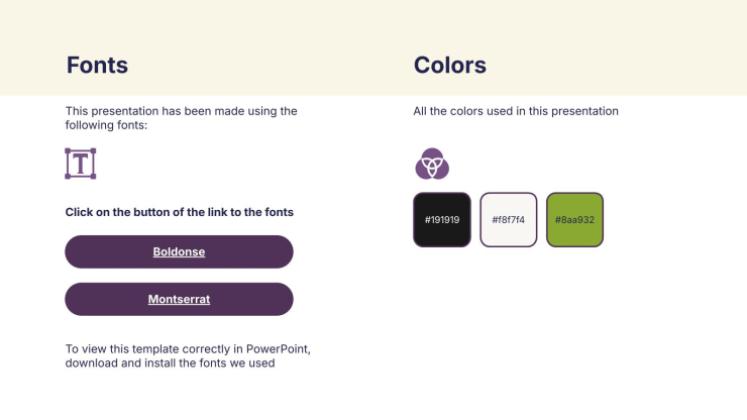 Fonts

This presentation has been made using the following fonts:

T

Click on the button of the link to the fonts

Boldonse

Montserrat

To view this template correctly in PowerPoint, download and install the fonts we used

Colors

All the colors used in this presentation

#191919

#f8f7f4

#8aa932